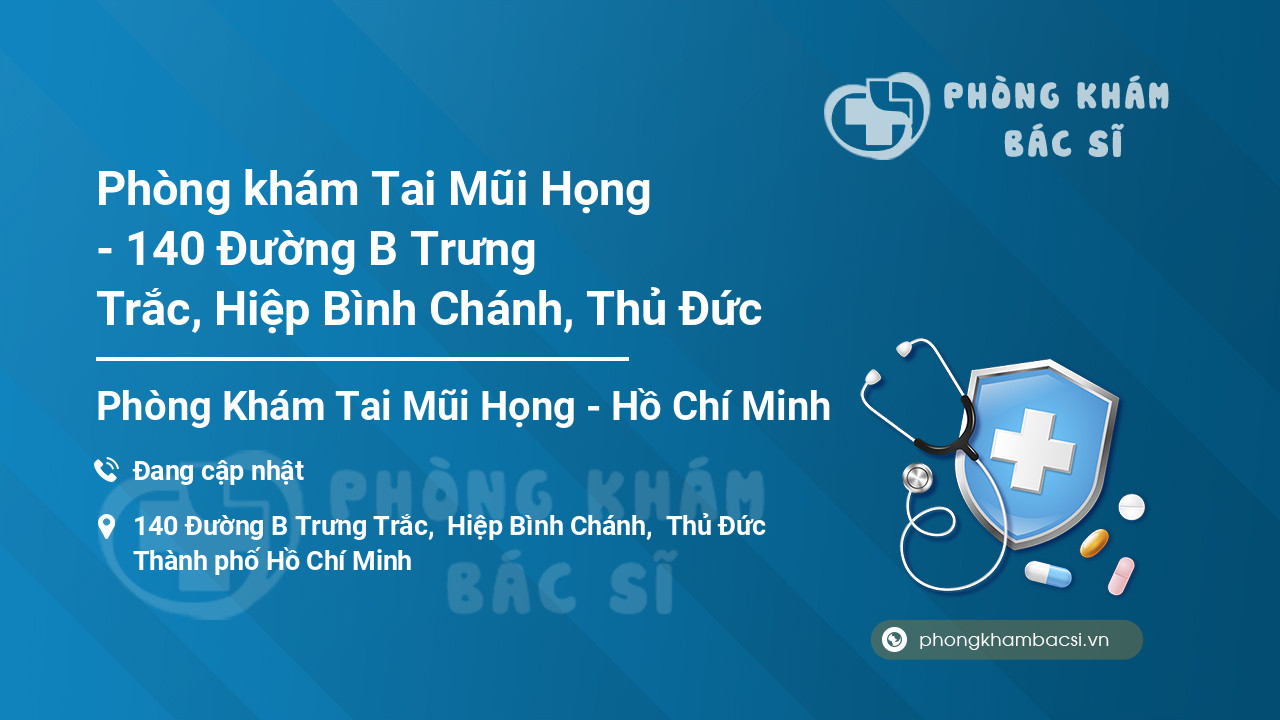 PHÒNG KHÁM BÁC SĨ

Phòng khám Tai Mũi Họng - 140 Đường B Trưng Trắc, Hiệp Bình Chánh, Thủ Đức

Phòng Khám Tai Mũi Họng - Hồ Chí Minh

Đang cập nhật

140 Đường B Trưng Trắc, Hiệp Bình Chánh, Thủ Đức Thành phố Hồ Chí Minh

PHÒNG KHÁM BÁC SĨ

phongkhambacsi.vn